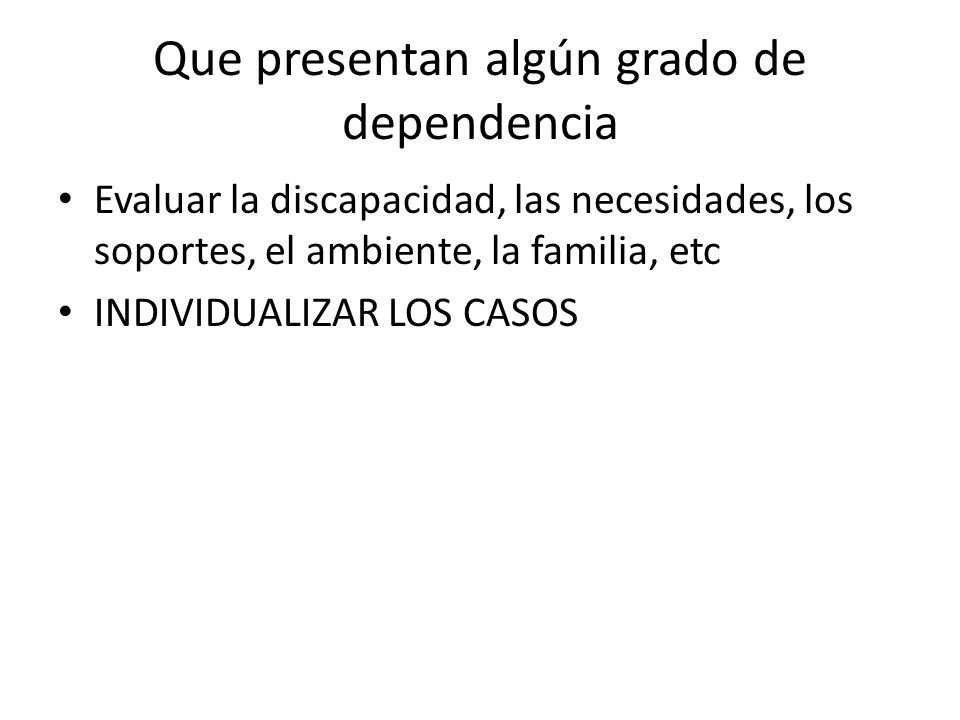 Que presentan algún grado de dependencia

• Evaluar la discapacidad, las necesidades, los soportes, el ambiente, la familia, etc
• INDIVIDUALIZAR LOS CASOS